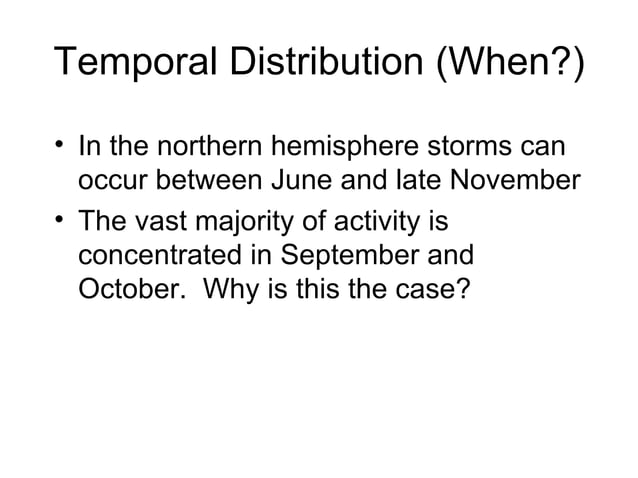 Temporal Distribution (When?)

• In the northern hemisphere storms can occur between June and late November

• The vast majority of activity is concentrated in September and October.  Why is this the case?